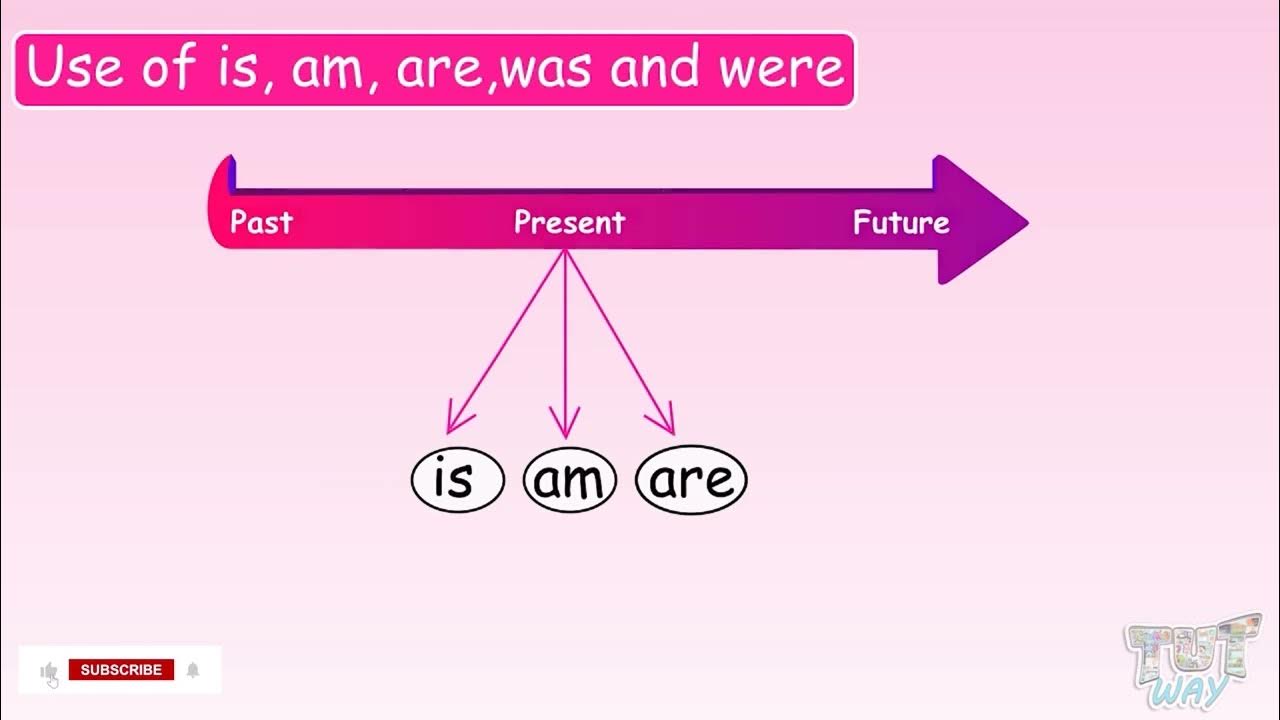 Use of is, am, are,was and were

Past Present Future

is am are

SUBSCRIBE

TUT WAY